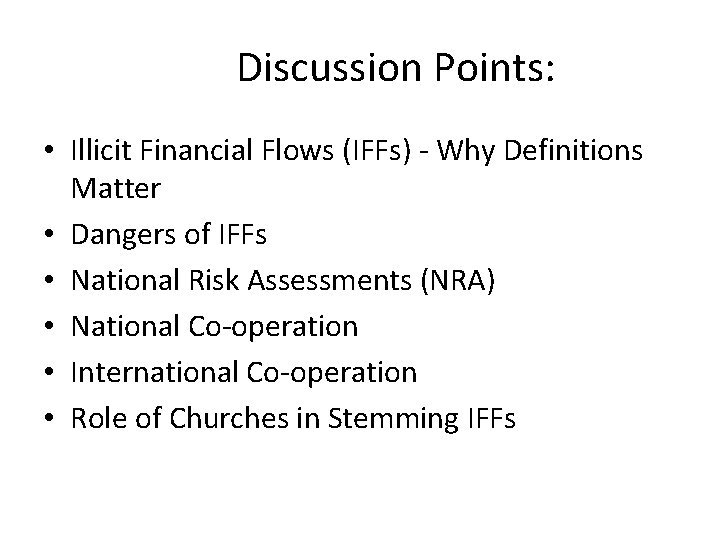 Discussion Points:

• Illicit Financial Flows (IFFs) - Why Definitions Matter
• Dangers of IFFs
• National Risk Assessments (NRA)
• National Co-operation
• International Co-operation
• Role of Churches in Stemming IFFs